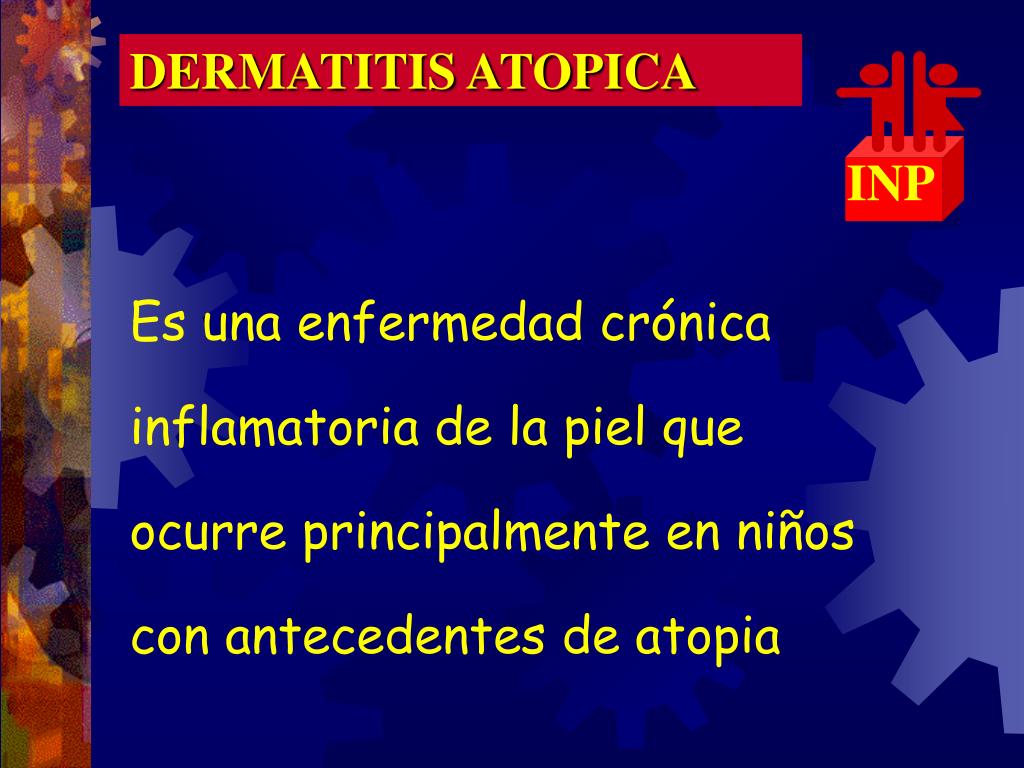 DERMATITIS ATOPICA

INP

Es una enfermedad crónica inflamatoria de la piel que ocurre principalmente en niños con antecedentes de atopia